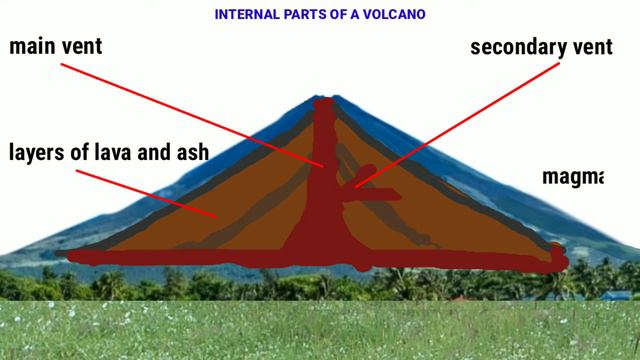 INTERNAL PARTS OF A VOLCANO

main vent

secondary vent

layers of lava and ash

magma